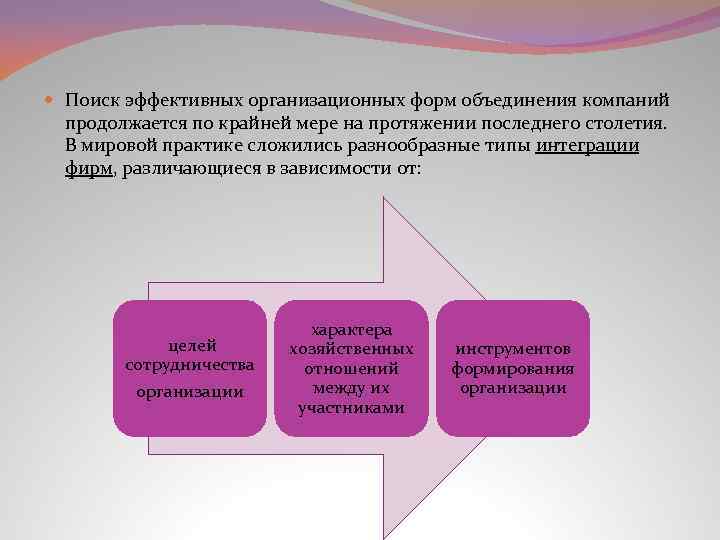 Поиск эффективных организационных форм объединения компаний продолжается по крайней мере на протяжении последнего столетия. В мировой практике сложились разнообразные типы интеграции фирм, различающиеся в зависимости от:

целей сотрудничества организации

характера хозяйственных отношений между их участниками

инструментов формирования организации